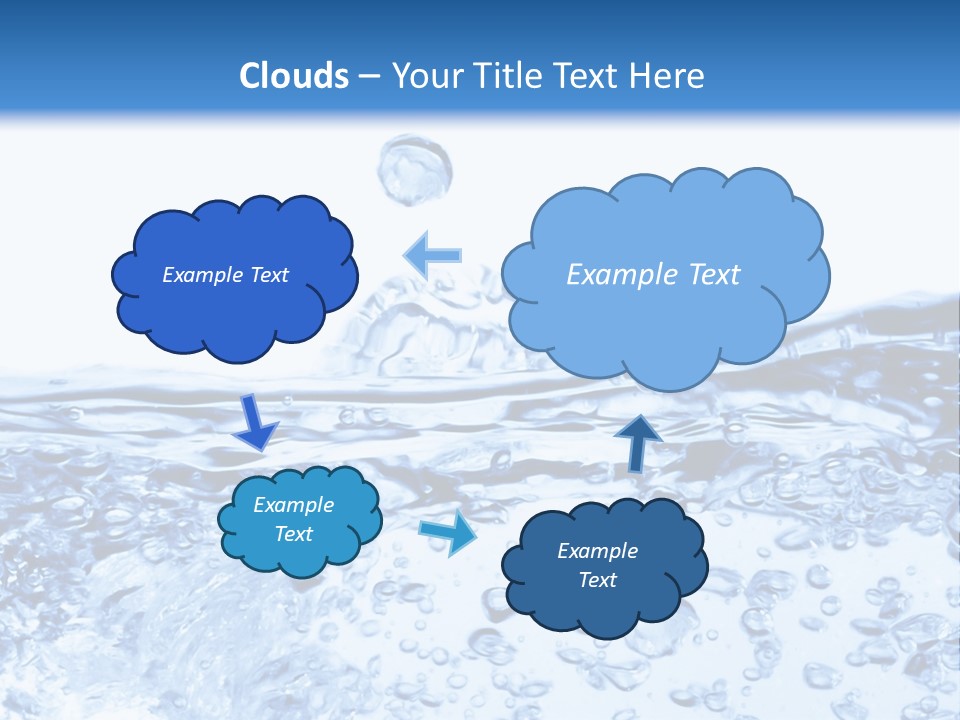 Clouds – Your Title Text Here

Example Text

Example Text

Example Text

Example Text